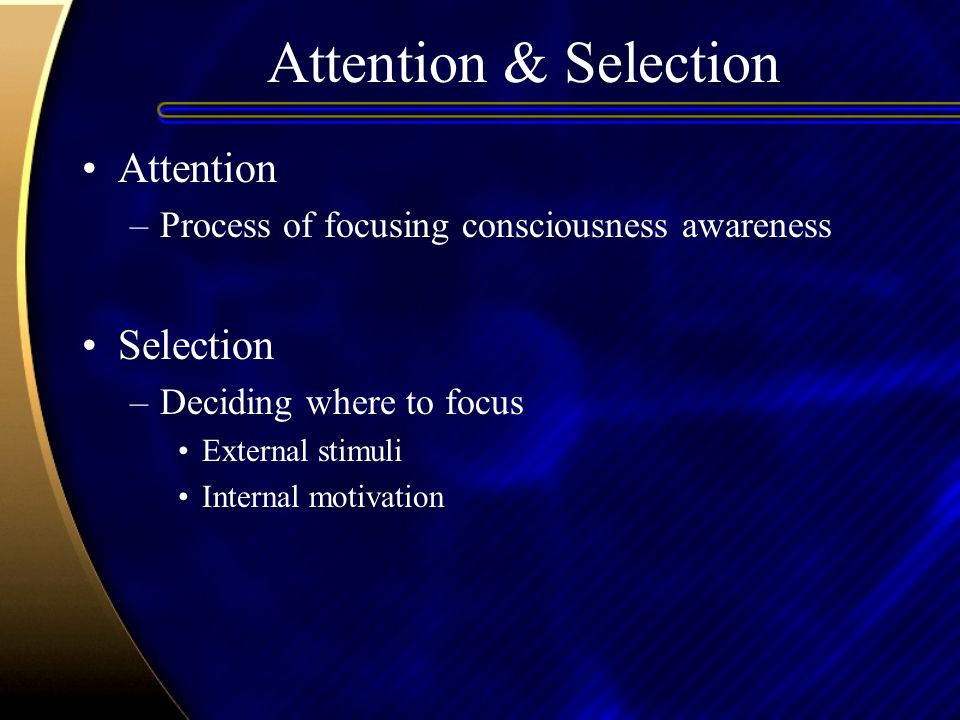 Attention & Selection

• Attention
– Process of focusing consciousness awareness

• Selection
– Deciding where to focus
• External stimuli
• Internal motivation